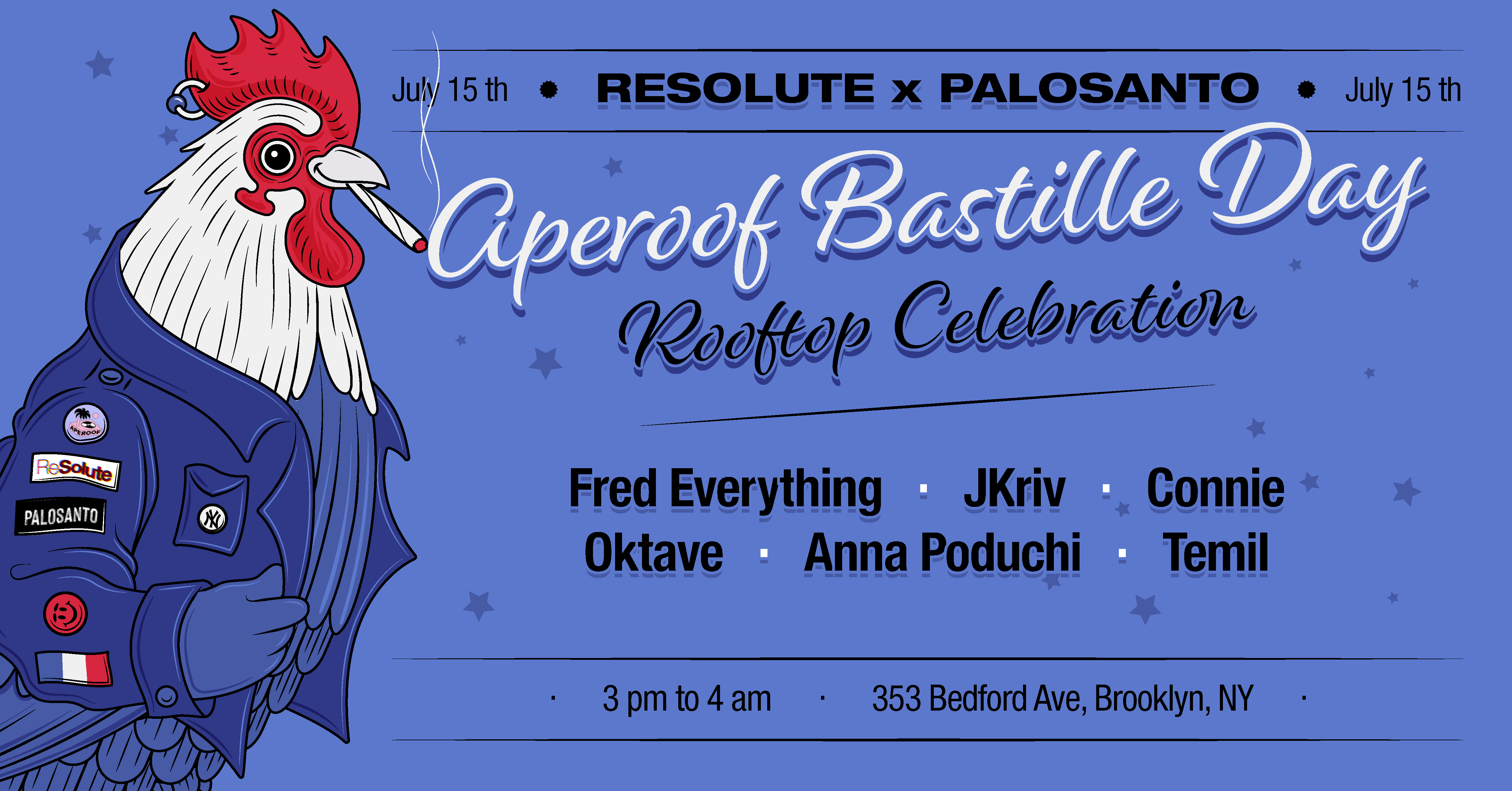 July 15 th • RESOLUTE x PALOSANTO • July 15 th

Aperoof Bastille Day
Rooftop Celebration

Fred Everything · JKriv · Connie
Oktave · Anna Poduchi · Temil

· 3 pm to 4 am · 353 Bedford Ave, Brooklyn, NY ·

APEROOF
ReSolute
PALOSANTO
NY